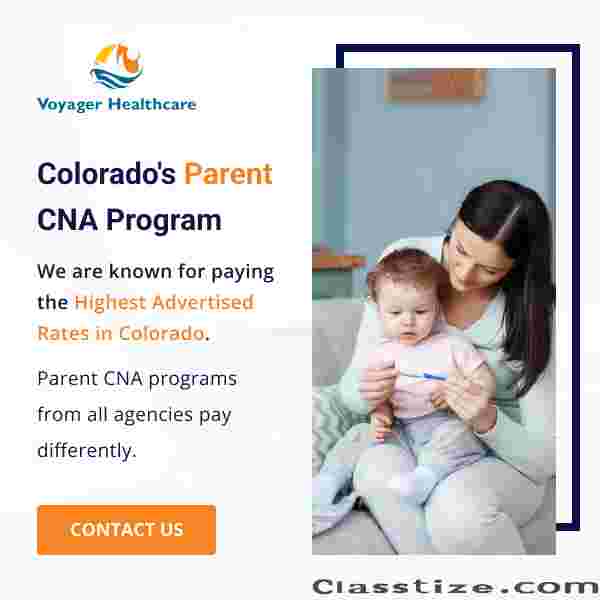 Voyager Healthcare

Colorado's Parent CNA Program

We are known for paying the Highest Advertised Rates in Colorado.

Parent CNA programs from all agencies pay differently.

CONTACT US

Classtize.com